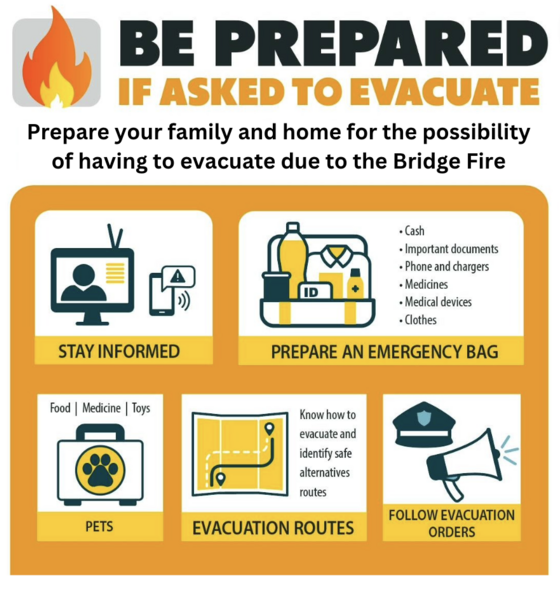 BE PREPARED
IF ASKED TO EVACUATE

Prepare your family and home for the possibility of having to evacuate due to the Bridge Fire

STAY INFORMED

ID

• Cash
• Important documents
• Phone and chargers
• Medicines
• Medical devices
• Clothes

PREPARE AN EMERGENCY BAG

Food | Medicine | Toys

PETS

Know how to evacuate and identify safe alternatives routes

EVACUATION ROUTES

FOLLOW EVACUATION ORDERS